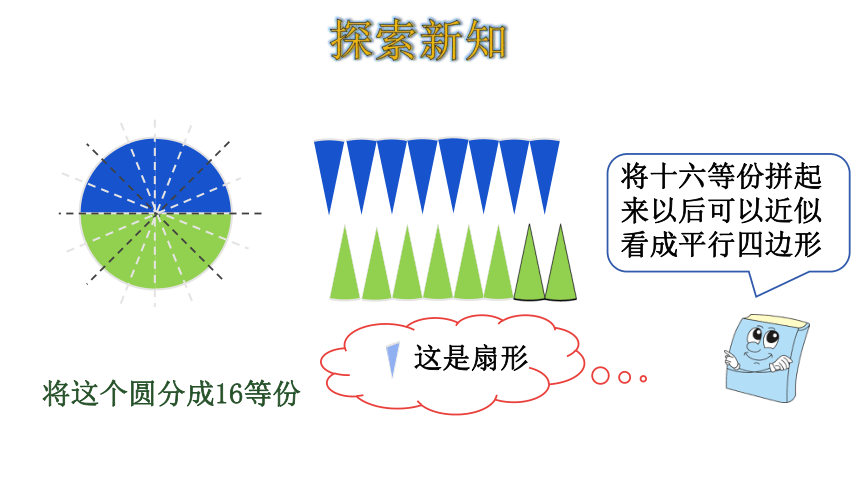 探索新知

将十六等份拼起来以后可以近似看成平行四边形

这是扇形

将这个圆分成16等份